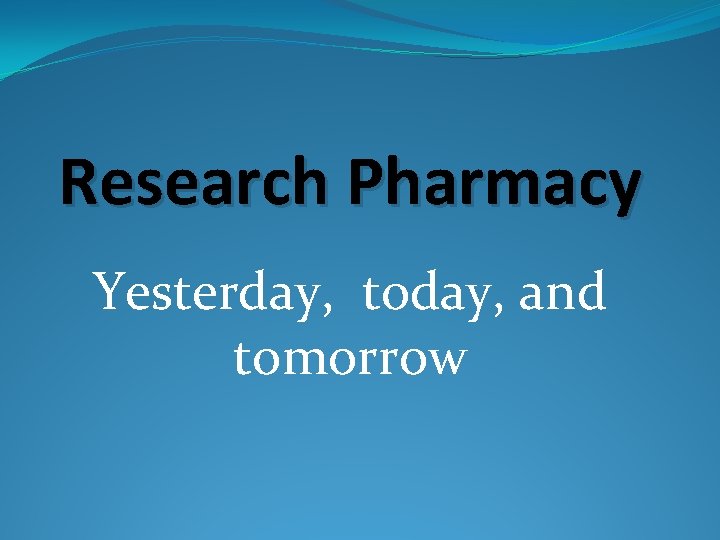 Research Pharmacy

Yesterday,  today, and tomorrow